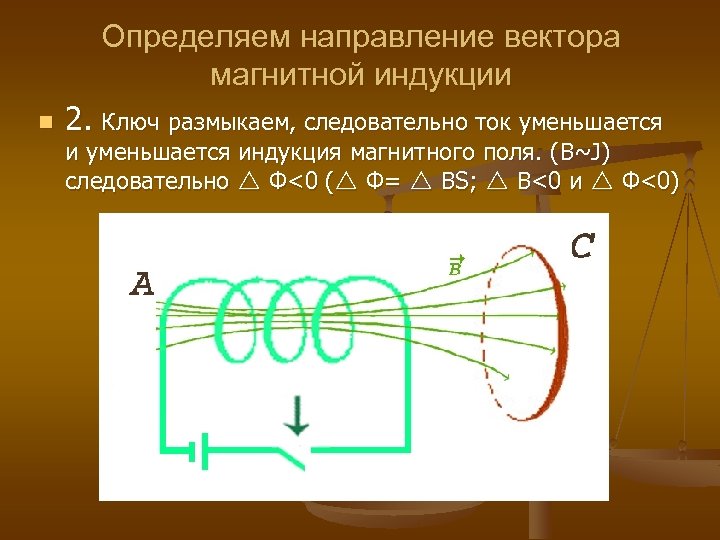 Определяем направление вектора магнитной индукции

2. Ключ размыкаем, следовательно ток уменьшается и уменьшается индукция магнитного поля. (B~J) следовательно △ Ф<0 (△ Ф= △ BS; △ B<0 и △ Ф<0)

A

$\vec{B}$

C